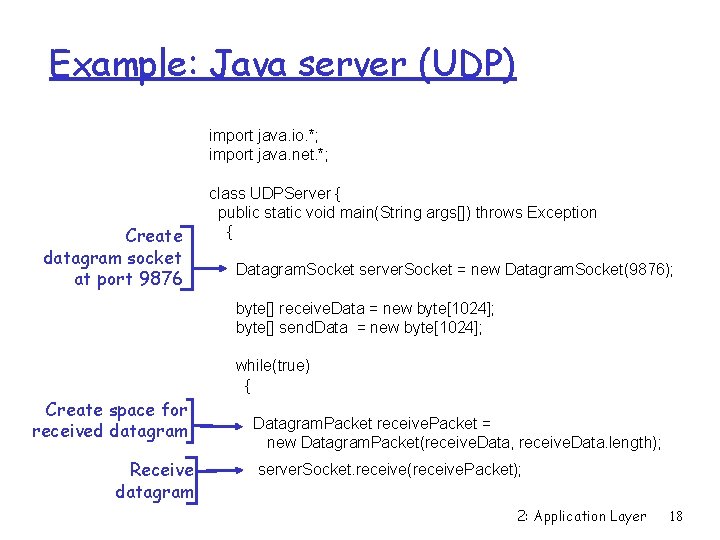 Example: Java server (UDP)

import java.io.*;
import java.net.*;

class UDPServer {
  public static void main(String args[]) throws Exception
    {

Create datagram socket at port 9876

      DatagramSocket serverSocket = new DatagramSocket(9876);

      byte[] receiveData = new byte[1024];
      byte[] sendData  = new byte[1024];

      while(true)
        {

Create space for received datagram

          DatagramPacket receivePacket =
             new DatagramPacket(receiveData, receiveData.length);

Receive datagram

           serverSocket.receive(receivePacket);

2: Application Layer 18